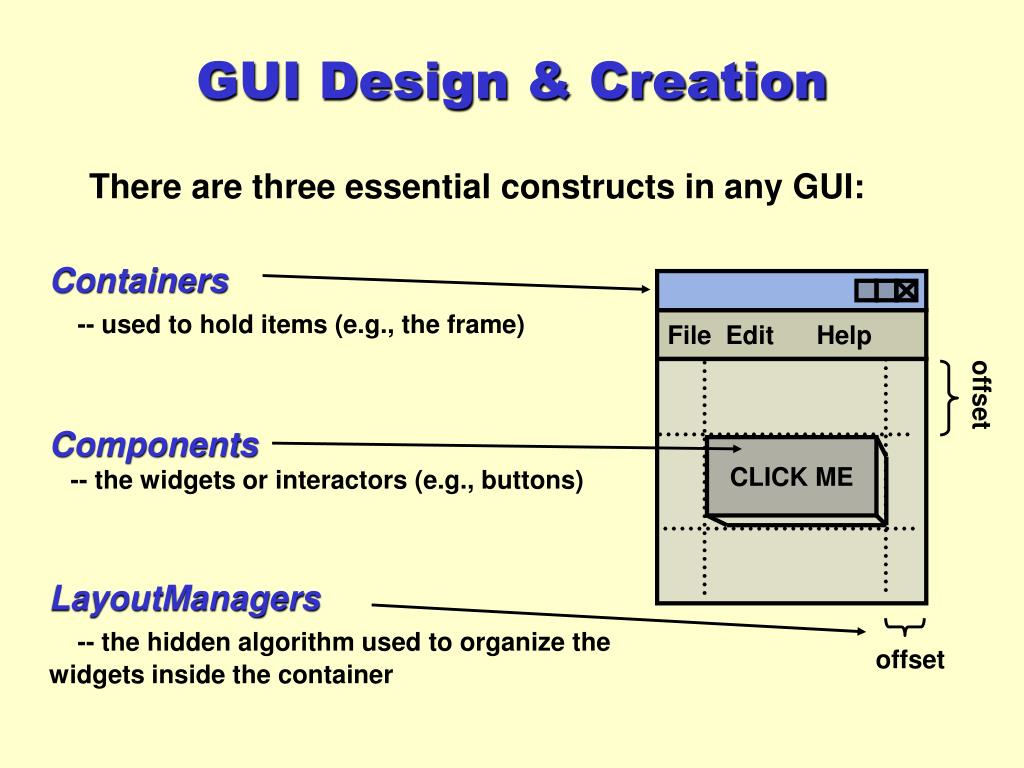 GUI Design & Creation

There are three essential constructs in any GUI:

Containers

-- used to hold items (e.g., the frame)

Components

-- the widgets or interactors (e.g., buttons)

LayoutManagers

-- the hidden algorithm used to organize the widgets inside the container

File Edit Help

CLICK ME

offset

offset